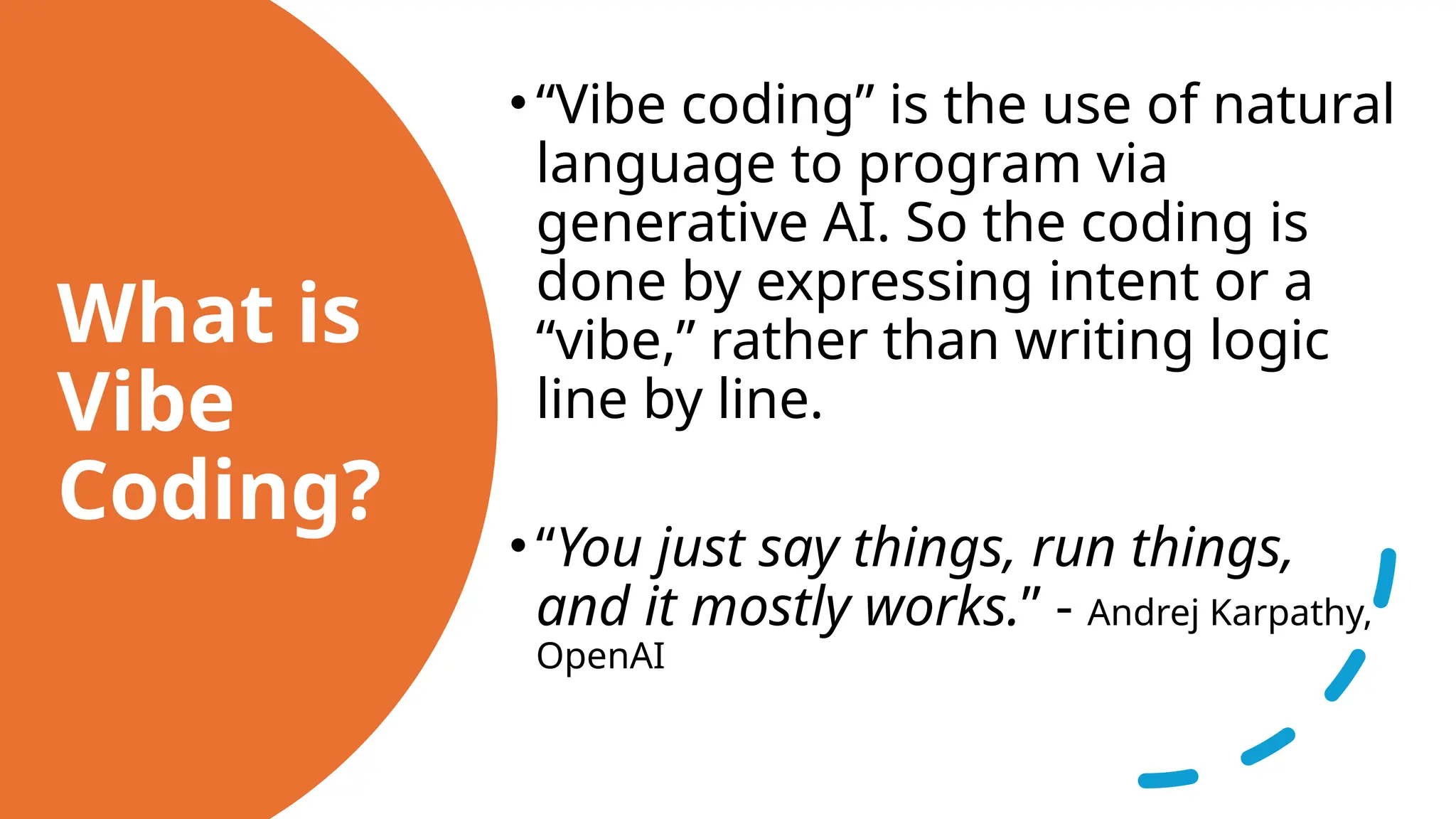 What is Vibe Coding?

• “Vibe coding” is the use of natural language to program via generative AI. So the coding is done by expressing intent or a “vibe,” rather than writing logic line by line.

• “You just say things, run things, and it mostly works.” - Andrej Karpathy, OpenAI